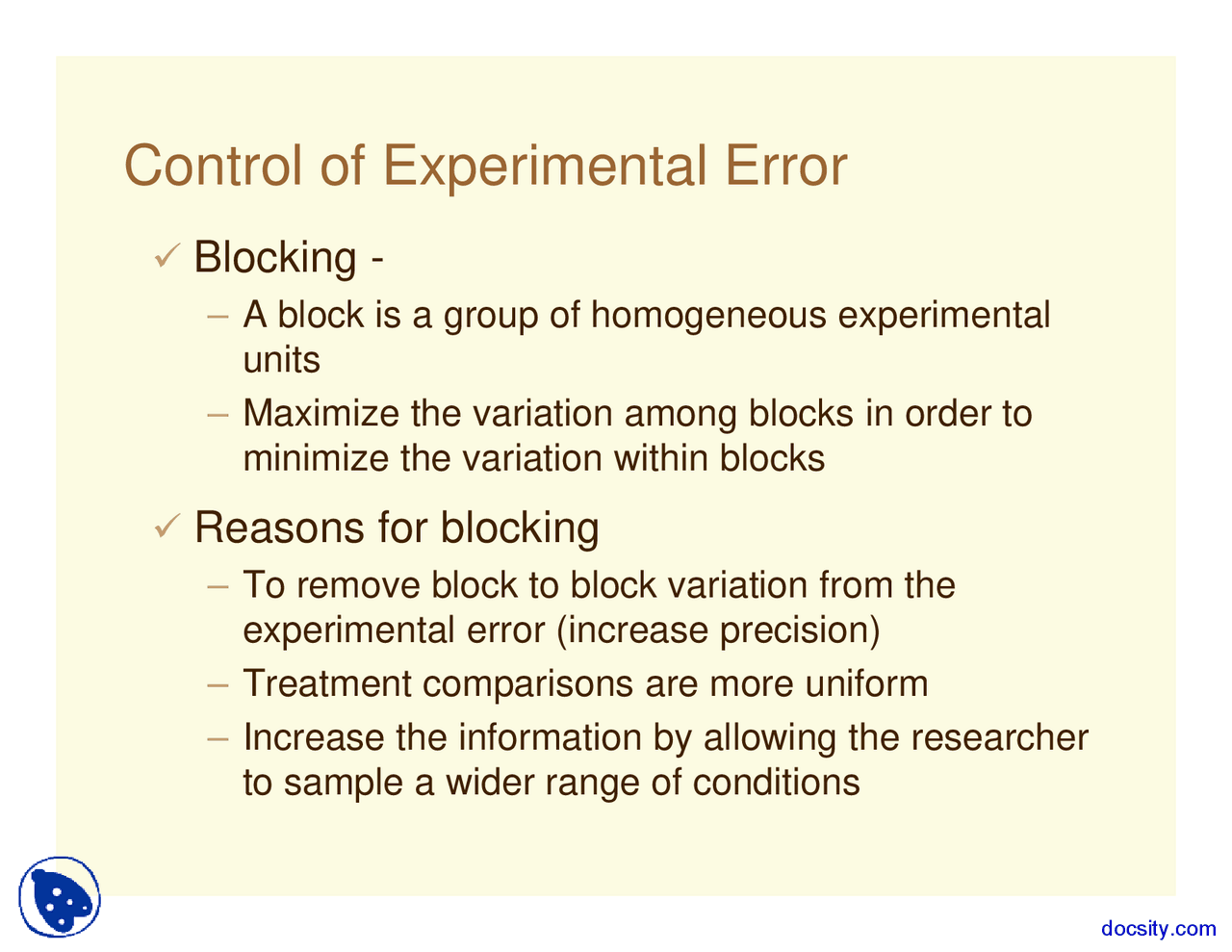 Control of Experimental Error

✓ Blocking -

– A block is a group of homogeneous experimental units

– Maximize the variation among blocks in order to minimize the variation within blocks

✓ Reasons for blocking

– To remove block to block variation from the experimental error (increase precision)

– Treatment comparisons are more uniform

– Increase the information by allowing the researcher to sample a wider range of conditions

docsity.com